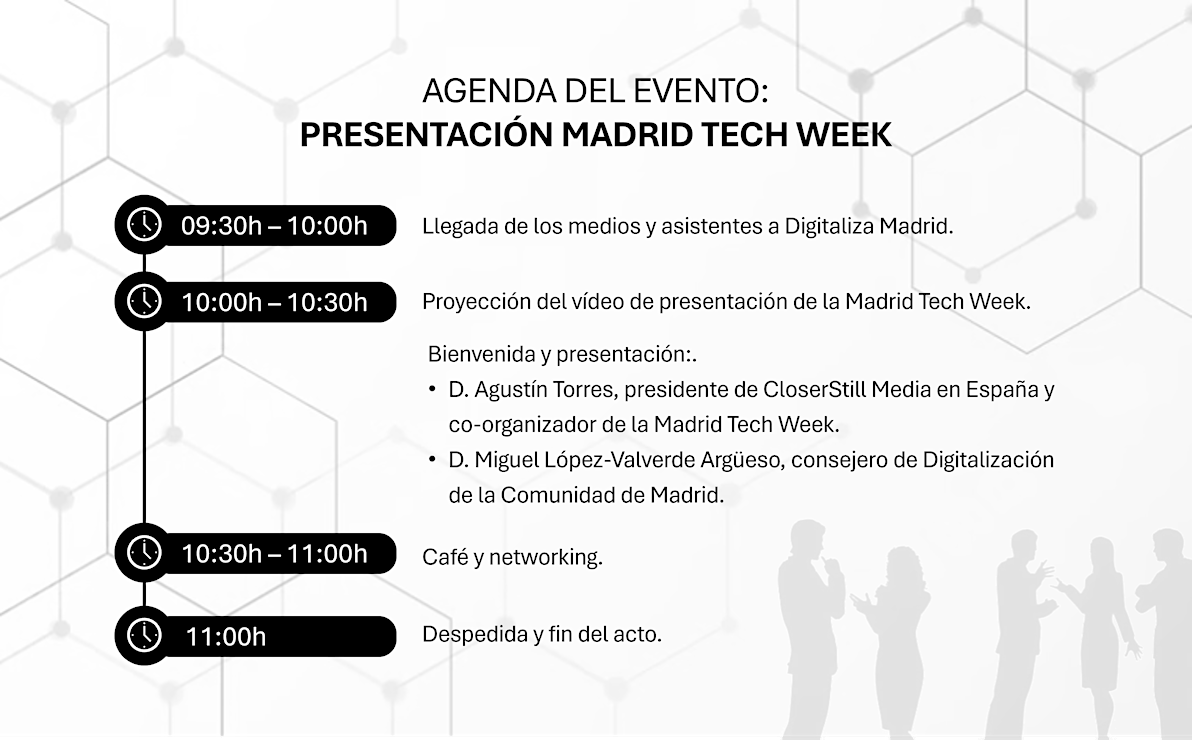 AGENDA DEL EVENTO:
PRESENTACIÓN MADRID TECH WEEK

09:30h – 10:00h
Llegada de los medios y asistentes a Digitaliza Madrid.

10:00h – 10:30h
Proyección del vídeo de presentación de la Madrid Tech Week.

Bienvenida y presentación:.
• D. Agustín Torres, presidente de CloserStill Media en España y co-organizador de la Madrid Tech Week.
• D. Miguel López-Valverde Argüeso, consejero de Digitalización de la Comunidad de Madrid.

10:30h – 11:00h
Café y networking.

11:00h
Despedida y fin del acto.